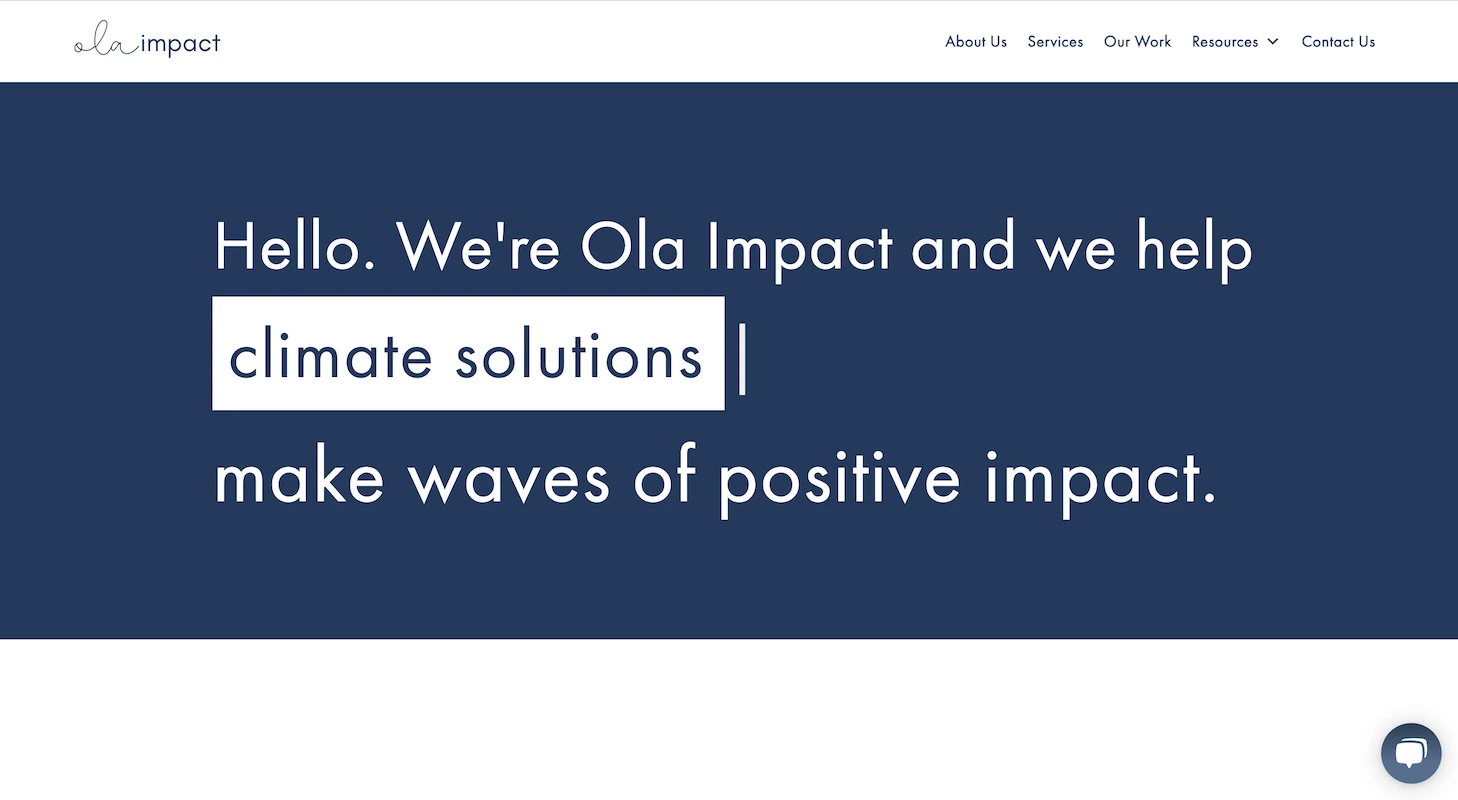 ola impact

About Us Services Our Work Resources Contact Us

Hello. We're Ola Impact and we help climate solutions |

make waves of positive impact.